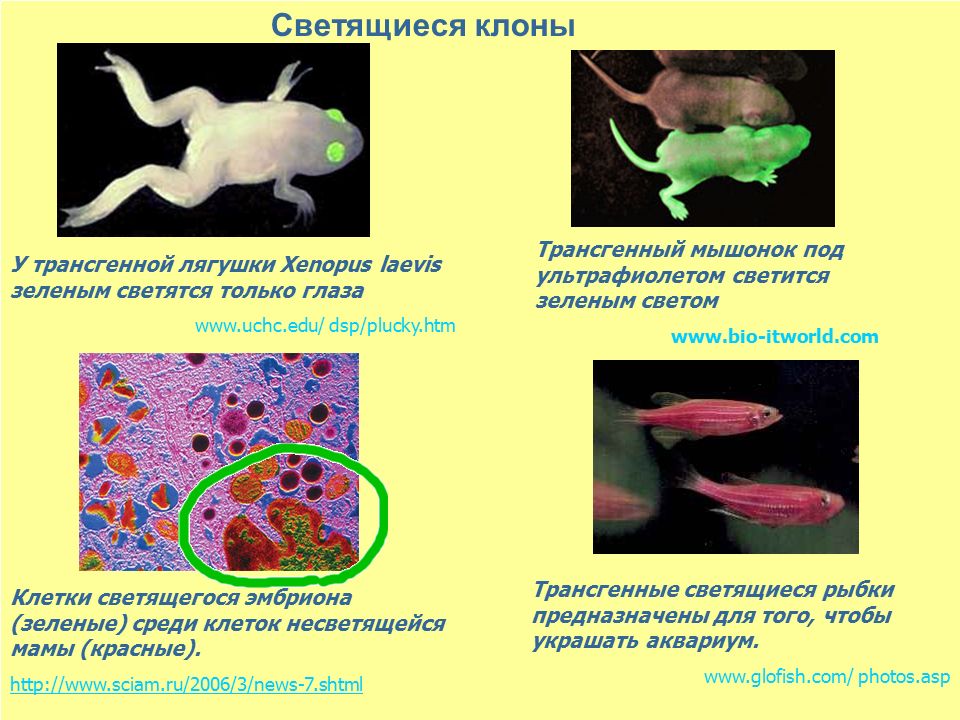 Светящиеся клоны

У трансгенной лягушки Xenopus laevis зеленым светятся только глаза

www.uchc.edu/ dsp/plucky.htm

Трансгенный мышонок под ультрафиолетом светится зеленым светом

www.bio-itworld.com

Клетки светящегося эмбриона (зеленые) среди клеток несветящейся мамы (красные).

http://www.sciam.ru/2006/3/news-7.shtml

Трансгенные светящиеся рыбки предназначены для того, чтобы украшать аквариум.

www.glofish.com/ photos.asp